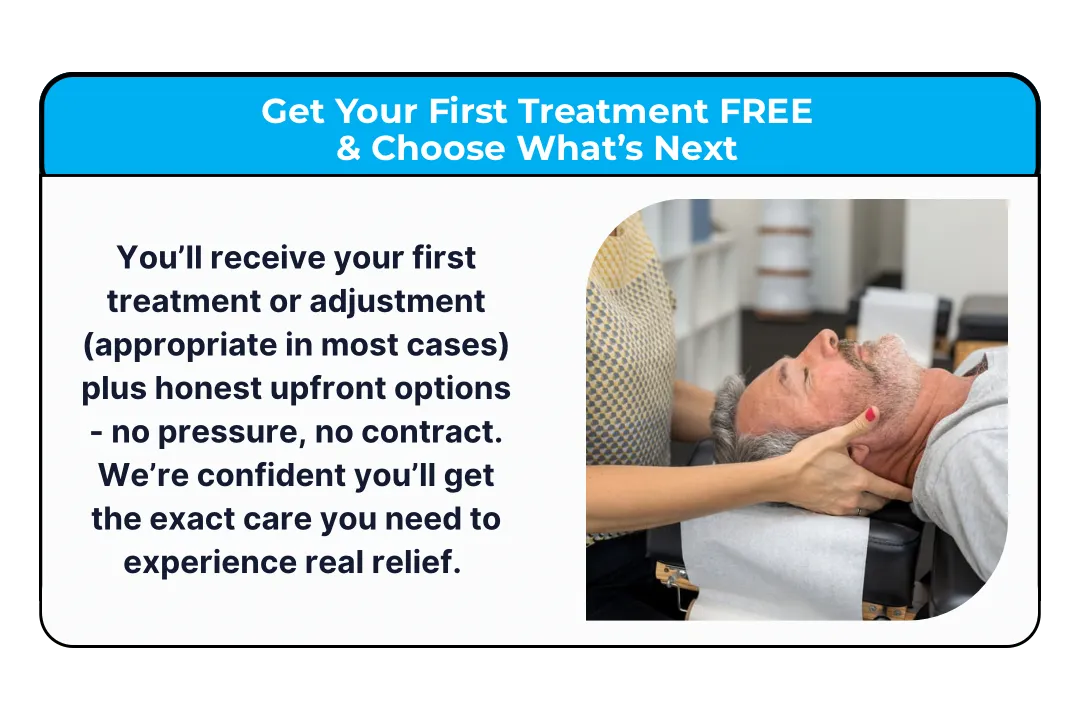 Get Your First Treatment FREE
& Choose What’s Next

You’ll receive your first treatment or adjustment (appropriate in most cases) plus honest upfront options - no pressure, no contract. We’re confident you’ll get the exact care you need to experience real relief.